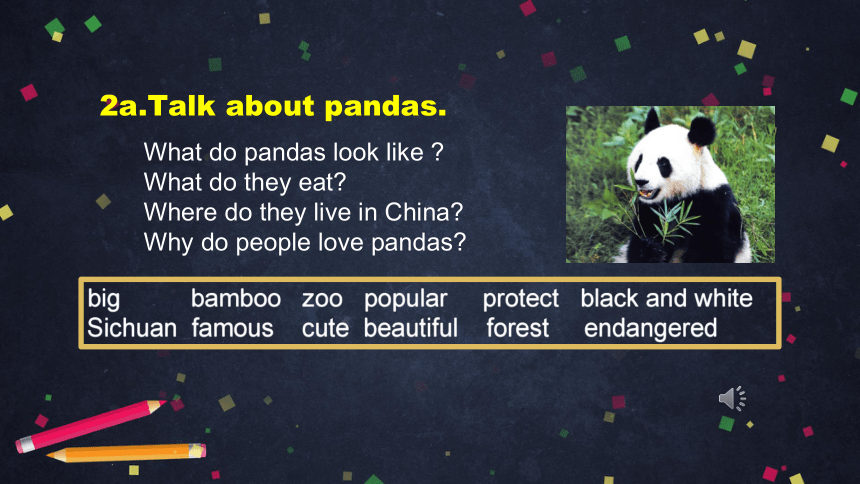 2a.Talk about pandas.

What do pandas look like ?
What do they eat?
Where do they live in China?
Why do people love pandas?

big bamboo zoo popular protect black and white
Sichuan famous cute beautiful forest endangered